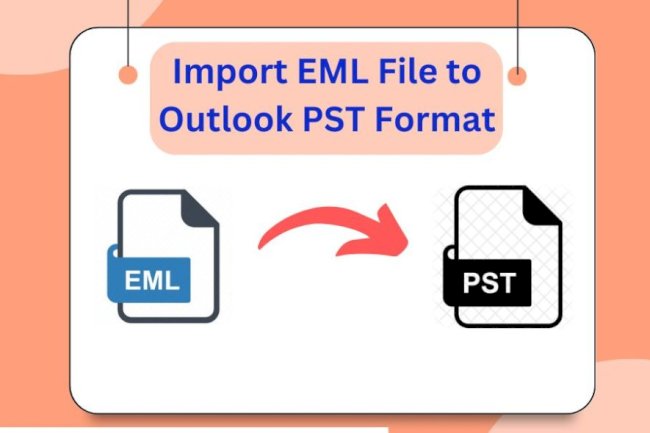 Import EML File to Outlook PST Format

EML

PST